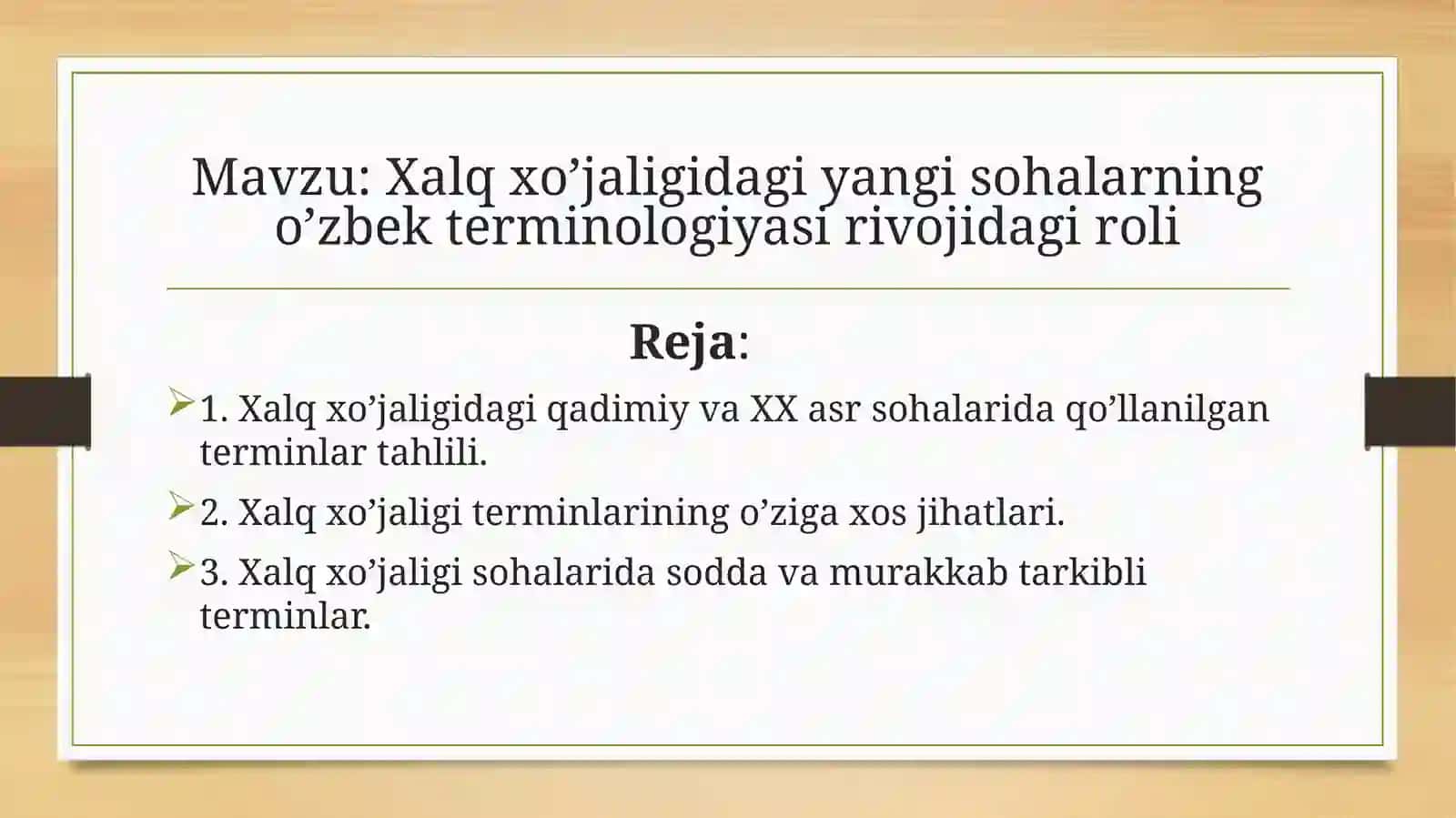 Mavzu: Xalq xo’jaligidagi yangi sohalarning o’zbek terminologiyasi rivojidagi roli

Reja:

1. Xalq xo’jaligidagi qadimiy va XX asr sohalarida qo’llanilgan terminlar tahlili.

2. Xalq xo’jaligi terminlarining o’ziga xos jihatlari.

3. Xalq xo’jaligi sohalarida sodda va murakkab tarkibli terminlar.